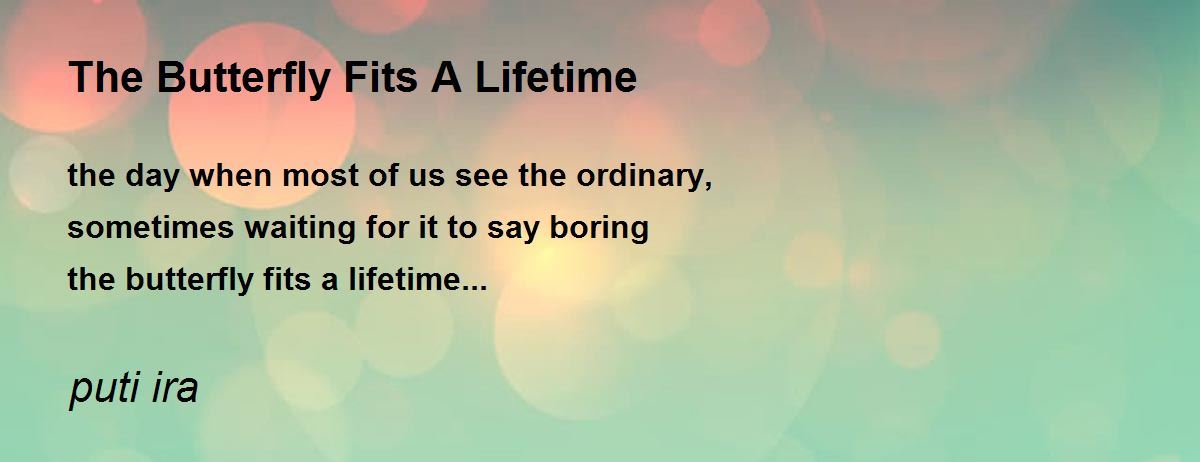 The Butterfly Fits A Lifetime

the day when most of us see the ordinary,
sometimes waiting for it to say boring
the butterfly fits a lifetime...

puti ira